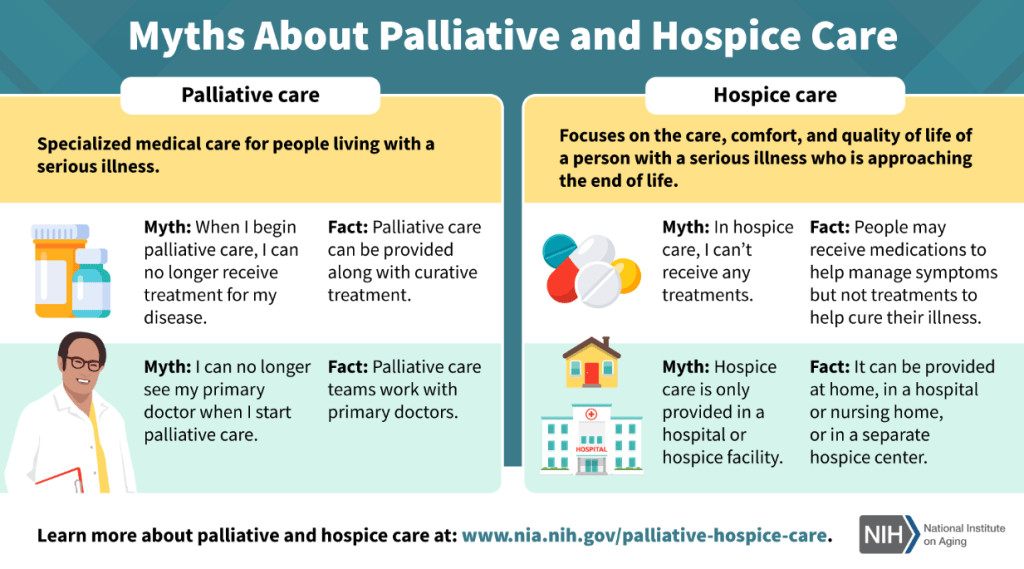 Myths About Palliative and Hospice Care

Palliative care

Specialized medical care for people living with a serious illness.

Myth: When I begin palliative care, I can no longer receive treatment for my disease.

Fact: Palliative care can be provided along with curative treatment.

Myth: I can no longer see my primary doctor when I start palliative care.

Fact: Palliative care teams work with primary doctors.

Hospice care

Focuses on the care, comfort, and quality of life of a person with a serious illness who is approaching the end of life.

Myth: In hospice care, I can't receive any treatments.

Fact: People may receive medications to help manage symptoms but not treatments to help cure their illness.

HOSPITAL

Myth: Hospice care is only provided in a hospital or hospice facility.

Fact: It can be provided at home, in a hospital or nursing home, or in a separate hospice center.

Learn more about palliative and hospice care at: www.nia.nih.gov/palliative-hospice-care.

NIH National Institute on Aging